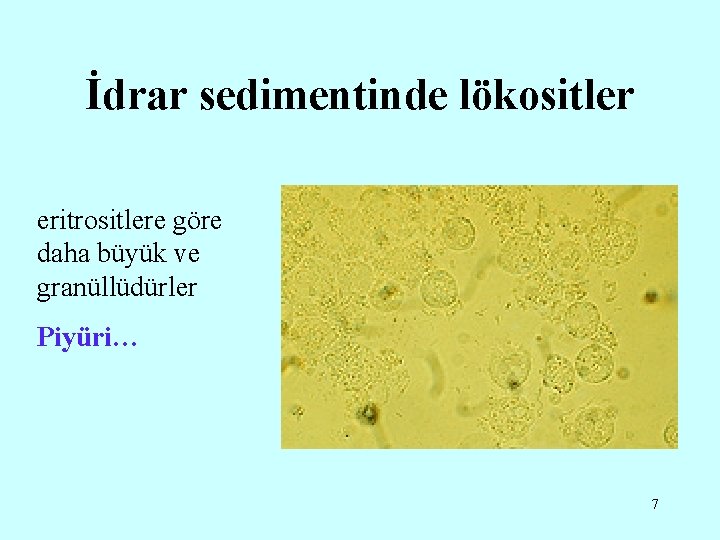 İdrar sedimentinde lökositler

eritrositlere göre daha büyük ve granüllüdürler

Piyüri…

7